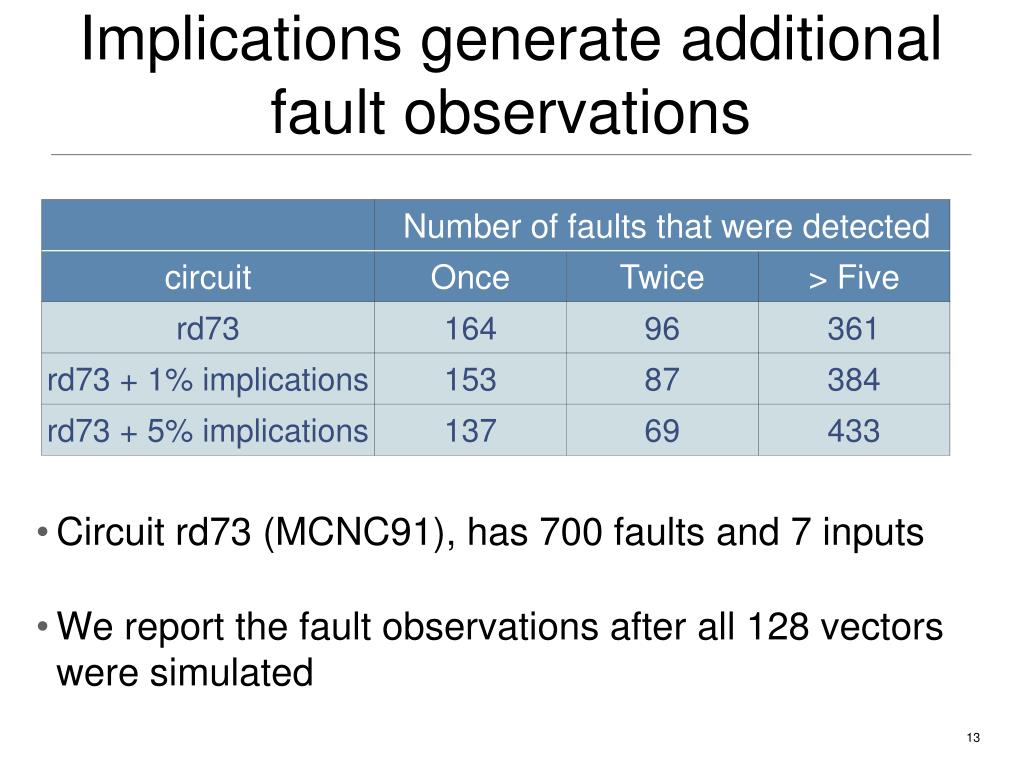 Implications generate additional fault observations

| | Number of faults that were detected | | |
|---|---|---|---|
| circuit | Once | Twice | > Five |
| rd73 | 164 | 96 | 361 |
| rd73 + 1% implications | 153 | 87 | 384 |
| rd73 + 5% implications | 137 | 69 | 433 |

• Circuit rd73 (MCNC91), has 700 faults and 7 inputs

• We report the fault observations after all 128 vectors were simulated

13